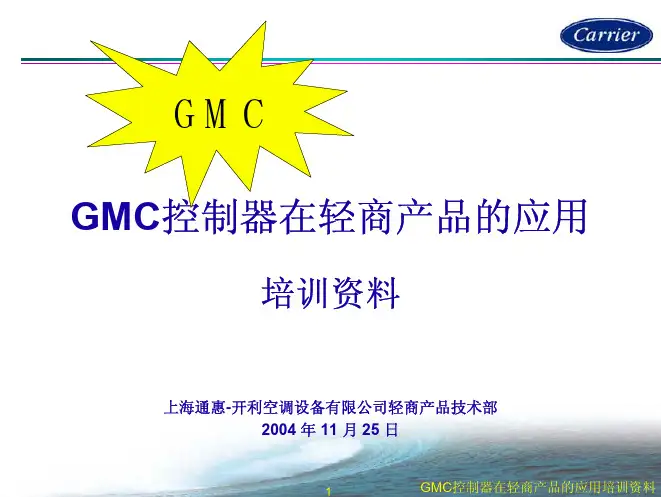 Carrier

G M C

GMC控制器在轻商产品的应用

培训资料

上海通惠-开利空调设备有限公司轻商产品技术部
2004 年 11 月 25 日

1

GMC控制器在轻商产品的应用培训资料